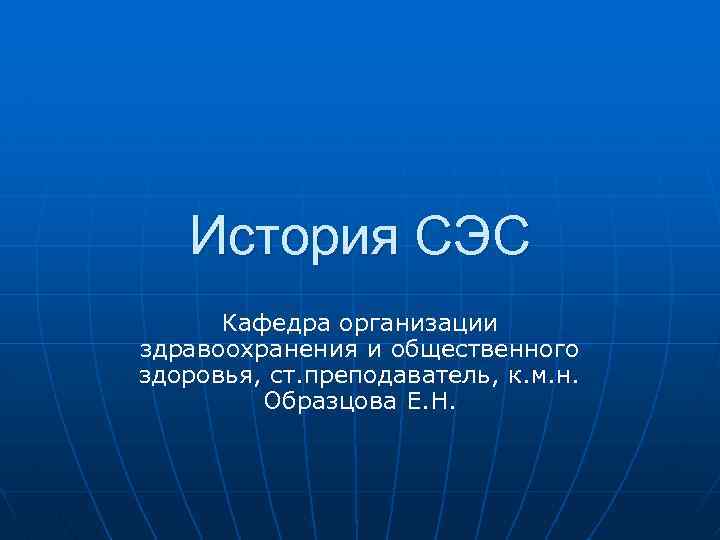 История СЭС

Кафедра организации здравоохранения и общественного здоровья, ст.преподаватель, к.м.н. Образцова Е.Н.